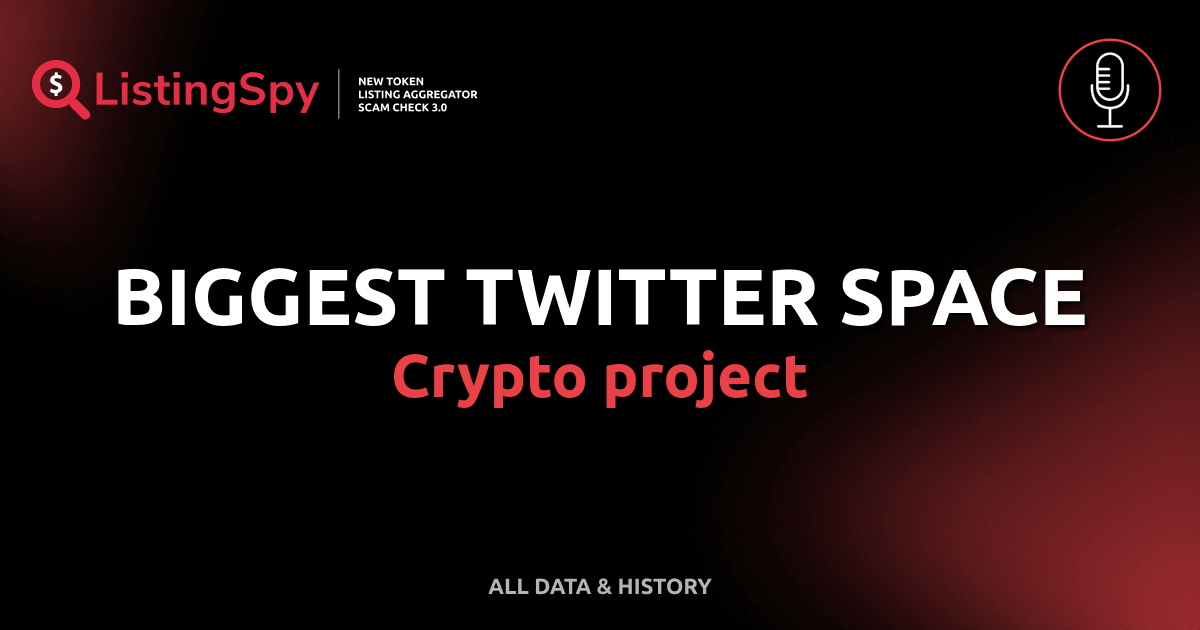 ListingSpy

NEW TOKEN
LISTING AGGREGATOR
SCAM CHECK 3.0

BIGGEST TWITTER SPACE
Crypto project

ALL DATA & HISTORY